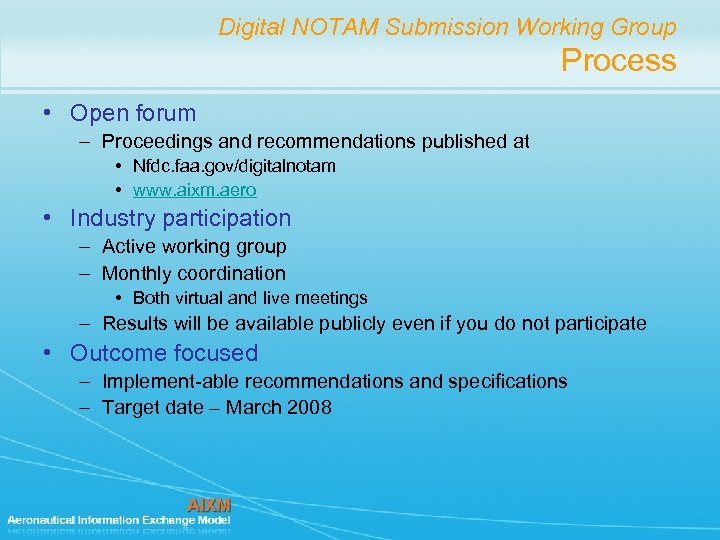 Digital NOTAM Submission Working Group
Process

• Open forum
– Proceedings and recommendations published at
• Nfdc.faa.gov/digitalnotam
• www.aixm.aero
• Industry participation
– Active working group
– Monthly coordination
• Both virtual and live meetings
– Results will be available publicly even if you do not participate
• Outcome focused
– Implement-able recommendations and specifications
– Target date – March 2008

AIXM
Aeronautical Information Exchange Model